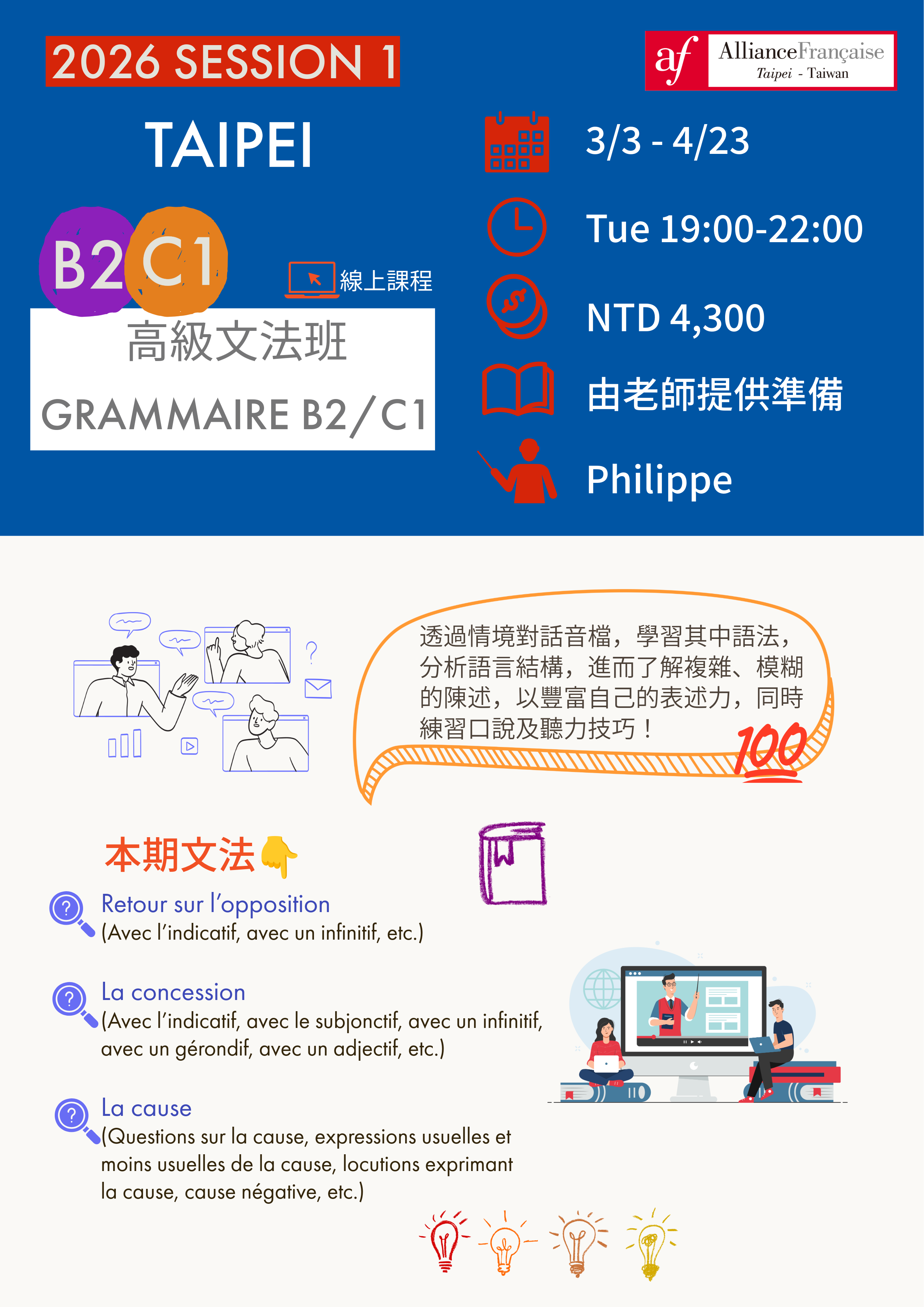 2026 SESSION 1

af AllianceFrançaise Taipei - Taiwan

TAIPEI

B2 C1

線上課程

高級文法班

GRAMMAIRE B2/C1

3/3 - 4/23

Tue 19:00-22:00

NTD 4,300

由老師提供準備

Philippe

透過情境對話音檔，學習其中語法，分析語言結構，進而了解複雜、模糊的陳述，以豐富自己的表述力，同時練習口說及聽力技巧！

100

本期文法

Retour sur l'opposition
(Avec l'indicatif, avec un infinitif, etc.)

La concession
(Avec l'indicatif, avec le subjonctif, avec un infinitif, avec un gérondif, avec un adjectif, etc.)

La cause
(Questions sur la cause, expressions usuelles et moins usuelles de la cause, locutions exprimant la cause, cause négative, etc.)